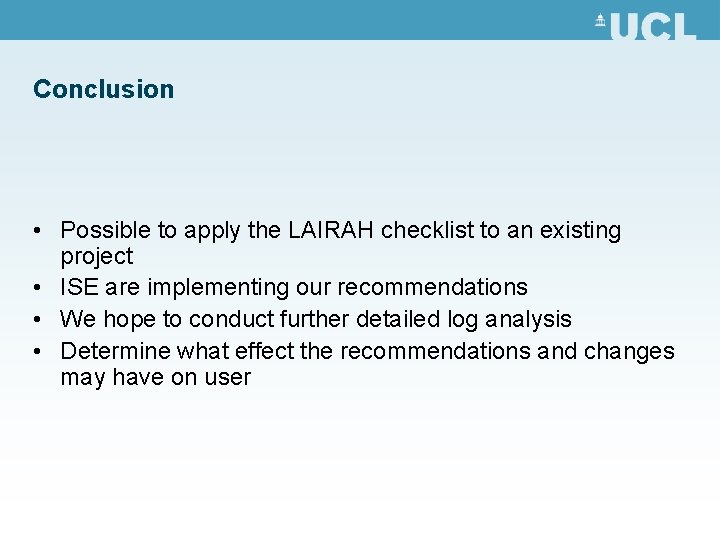 UCL

Conclusion

• Possible to apply the LAIRAH checklist to an existing project
• ISE are implementing our recommendations
• We hope to conduct further detailed log analysis
• Determine what effect the recommendations and changes may have on user